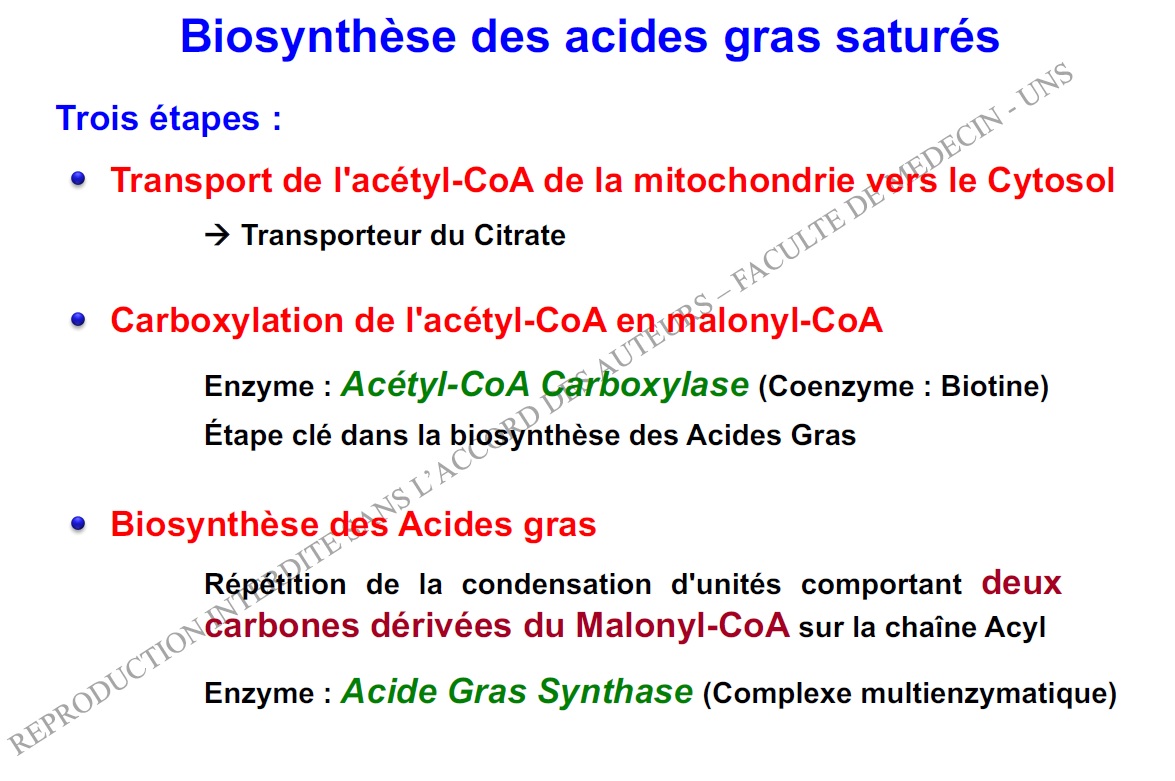 Biosynthèse des acides gras saturés

Trois étapes :

Transport de l'acétyl-CoA de la mitochondrie vers le Cytosol

→ Transporteur du Citrate

Carboxylation de l'acétyl-CoA en malonyl-CoA

Enzyme : Acétyl-CoA Carboxylase (Coenzyme : Biotine)

Étape clé dans la biosynthèse des Acides Gras

Biosynthèse des Acides gras

Répétition de la condensation d'unités comportant deux carbones dérivées du Malonyl-CoA sur la chaîne Acyl

Enzyme : Acide Gras Synthase (Complexe multienzymatique)

REPRODUCTION INTERDITE SANS L'ACCORD DES AUTEURS – FACULTE DE MEDECIN - UNS